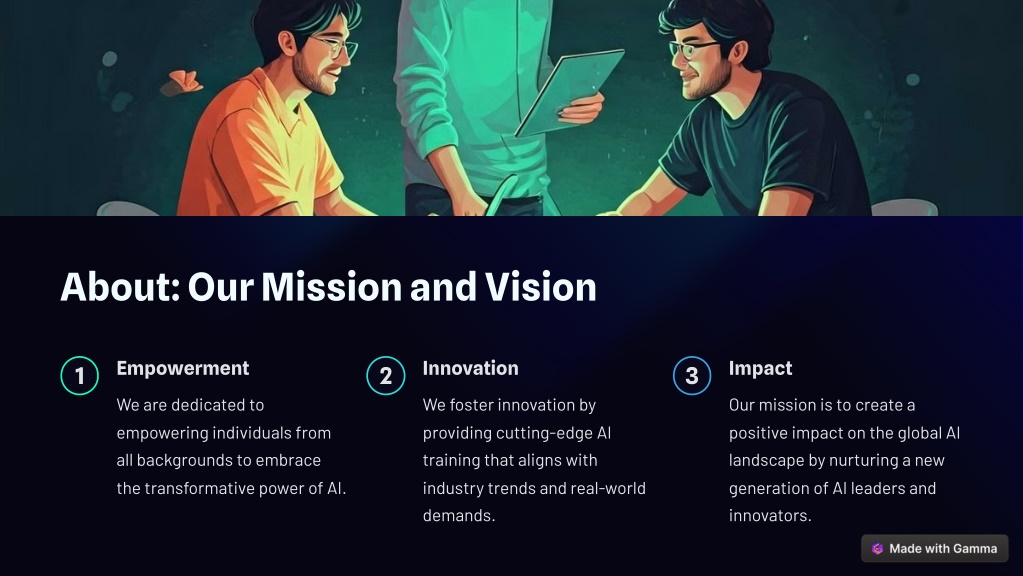 About: Our Mission and Vision

1 Empowerment

We are dedicated to empowering individuals from all backgrounds to embrace the transformative power of AI.

2 Innovation

We foster innovation by providing cutting-edge AI training that aligns with industry trends and real-world demands.

3 Impact

Our mission is to create a positive impact on the global AI landscape by nurturing a new generation of AI leaders and innovators.

Made with Gamma